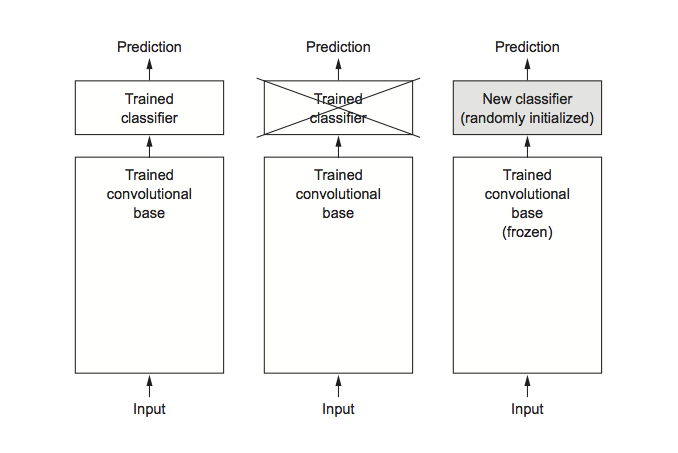 Prediction

Trained classifier

Trained convolutional base

Input

Prediction

Trained classifier

Trained convolutional base

Input

Prediction

New classifier (randomly initialized)

Trained convolutional base (frozen)

Input